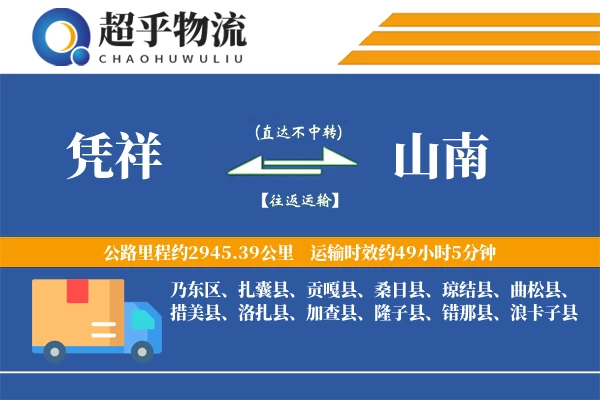 超乎物流
CHAOHUWULIU

凭祥

(直达不中转)

【往返运输】

山南

公路里程约2945.39公里　运输时效约49小时5分钟

乃东区、扎囊县、贡嘎县、桑日县、琼结县、曲松县、措美县、洛扎县、加查县、隆子县、错那县、浪卡子县